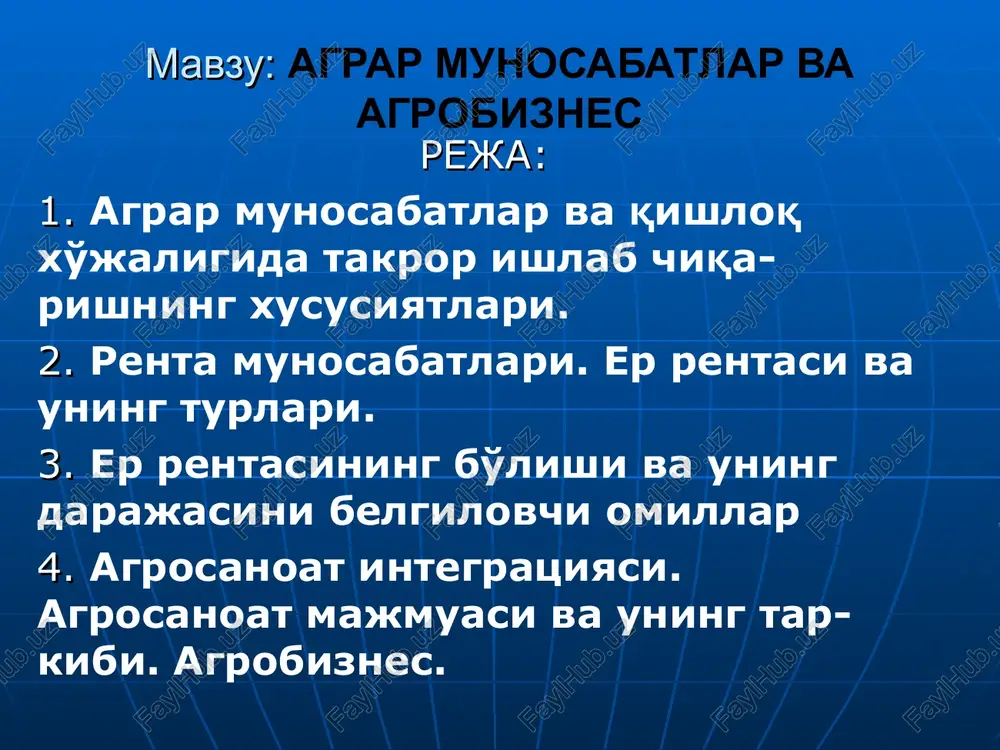 Мавзу: АГРАР МУНОСАБАТЛАР ВА АГРОБИЗНЕС
РЕЖА:

1. Аграр муносабатлар ва қишлоқ хўжалигида такрор ишлаб чиқаришнинг хусусиятлари.

2. Рента муносабатлари. Ер рентаси ва унинг турлари.

3. Ер рентасининг бўлиши ва унинг даражасини белгиловчи омиллар

4. Агросаноат интеграцияси. Агросаноат мажмуаси ва унинг таркиби. Агробизнес.

FaylHub.uz